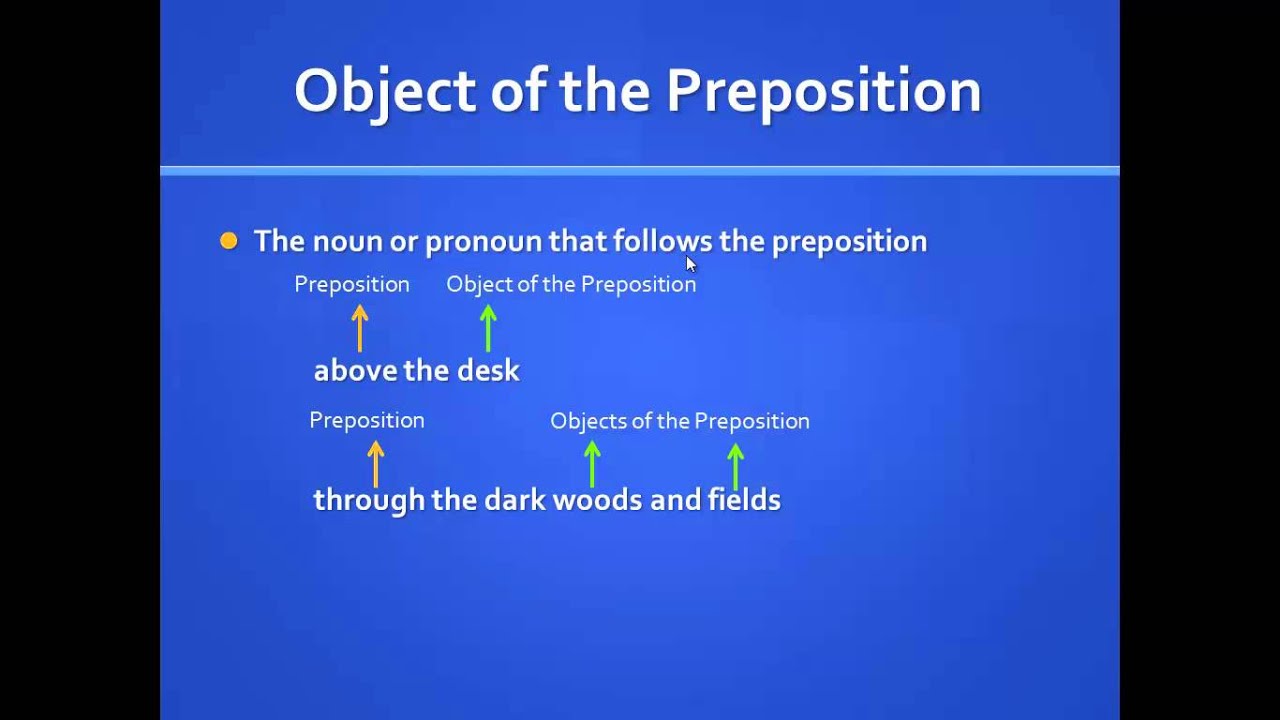 Object of the Preposition

The noun or pronoun that follows the preposition

Preposition Object of the Preposition

above the desk

Preposition Objects of the Preposition

through the dark woods and fields